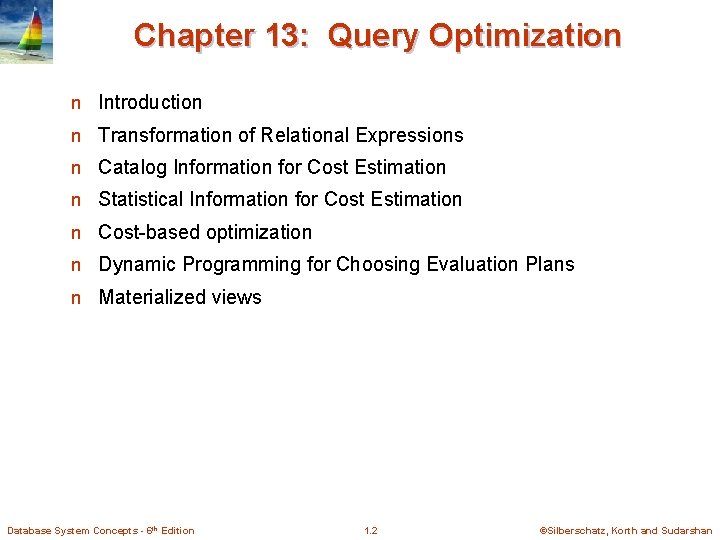 Chapter 13: Query Optimization

n Introduction
n Transformation of Relational Expressions
n Catalog Information for Cost Estimation
n Statistical Information for Cost Estimation
n Cost-based optimization
n Dynamic Programming for Choosing Evaluation Plans
n Materialized views

Database System Concepts - 6$^{th}$ Edition 1.2 ©Silberschatz, Korth and Sudarshan